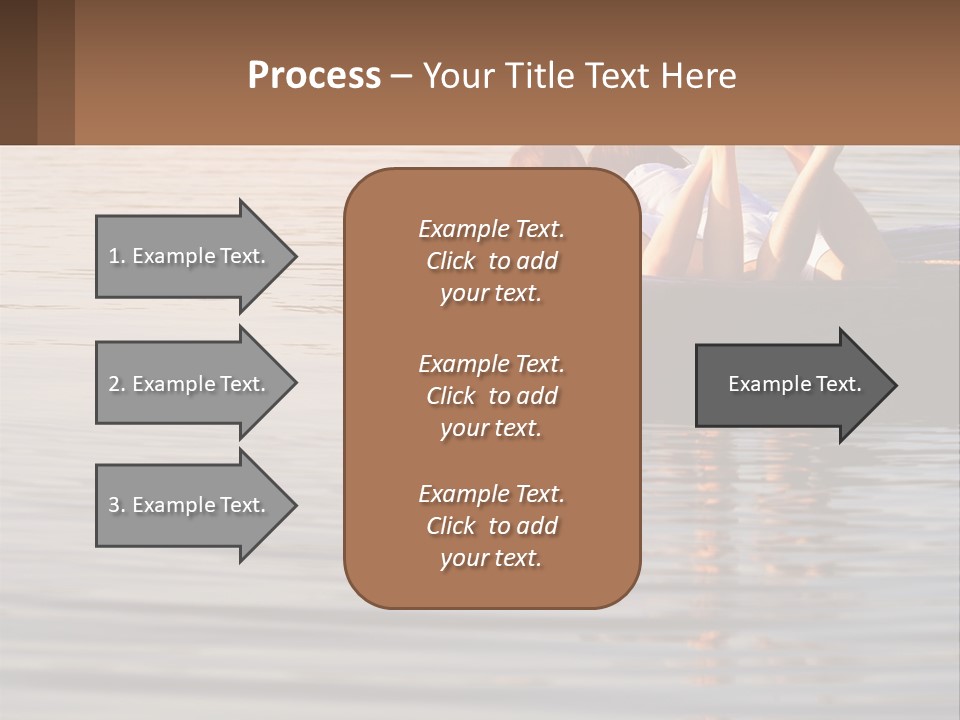 Process – Your Title Text Here

1. Example Text.

2. Example Text.

3. Example Text.

Example Text. Click to add your text.

Example Text. Click to add your text.

Example Text. Click to add your text.

Example Text.